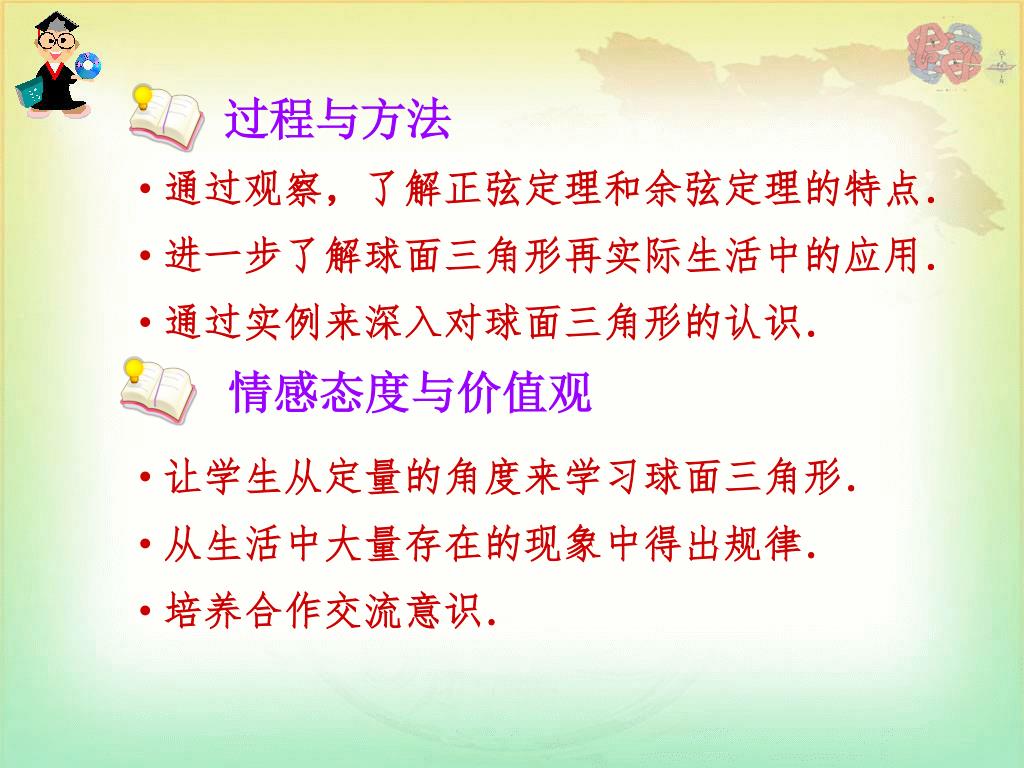 过程与方法

• 通过观察，了解正弦定理和余弦定理的特点.

• 进一步了解球面三角形再实际生活中的应用.

• 通过实例来深入对球面三角形的认识.

情感态度与价值观

• 让学生从定量的角度来学习球面三角形.

• 从生活中大量存在的现象中得出规律.

• 培养合作交流意识.